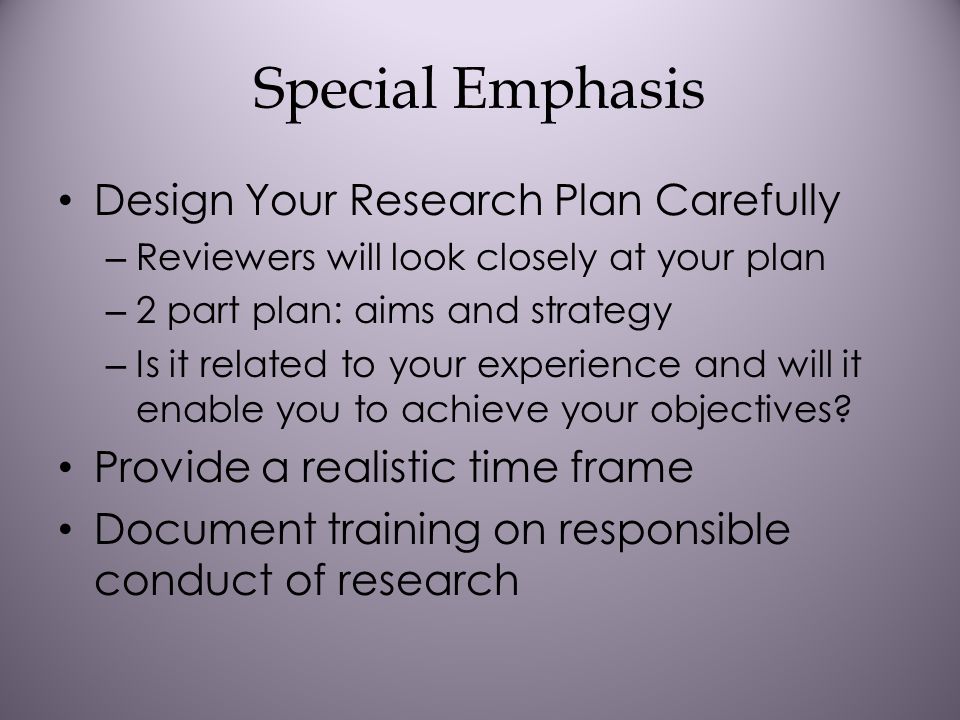 Special Emphasis

• Design Your Research Plan Carefully
  – Reviewers will look closely at your plan
  – 2 part plan: aims and strategy
  – Is it related to your experience and will it enable you to achieve your objectives?
• Provide a realistic time frame
• Document training on responsible conduct of research